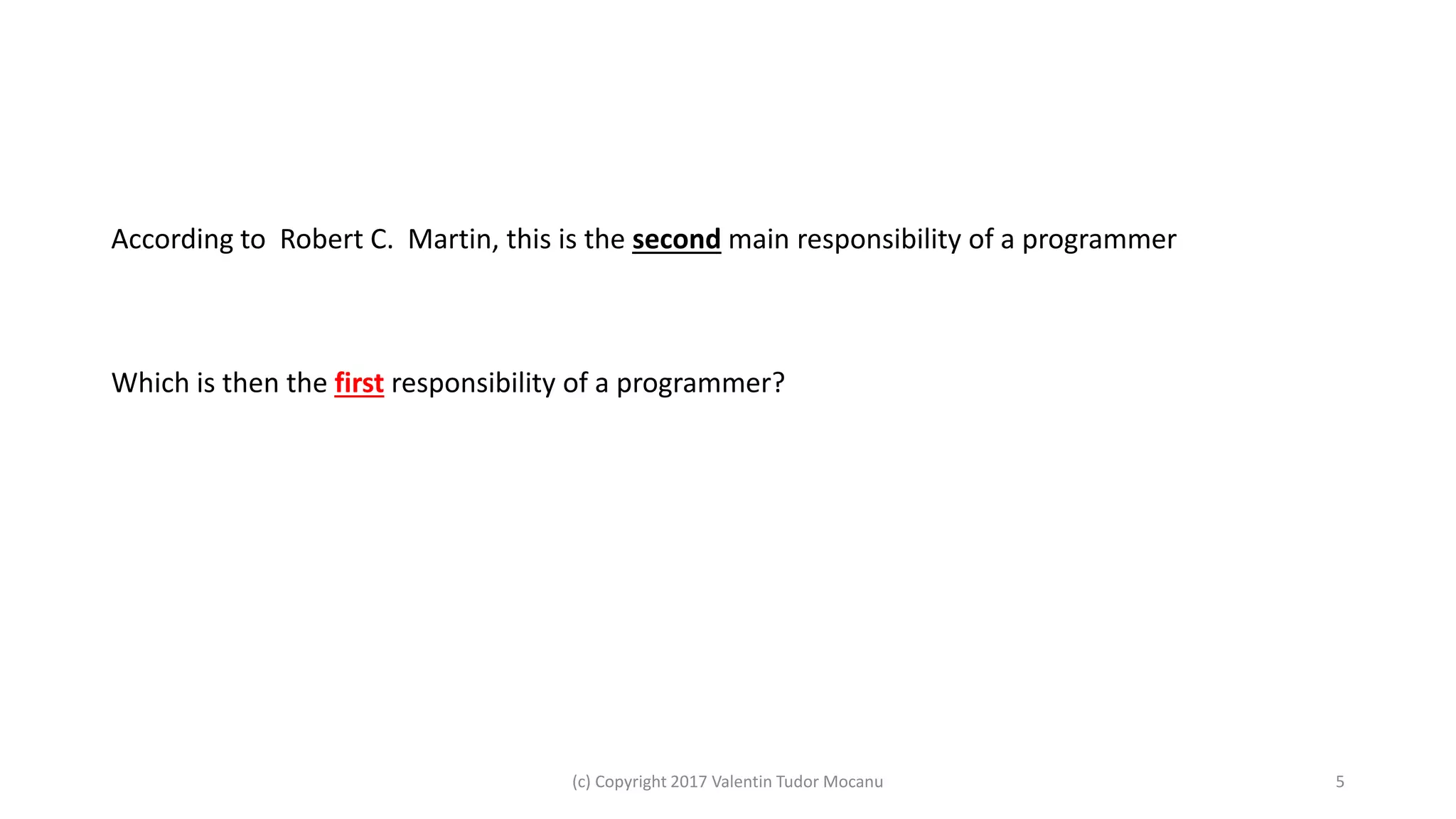 According to Robert C. Martin, this is the second main responsibility of a programmer

Which is then the first responsibility of a programmer?

(c) Copyright 2017 Valentin Tudor Mocanu

5